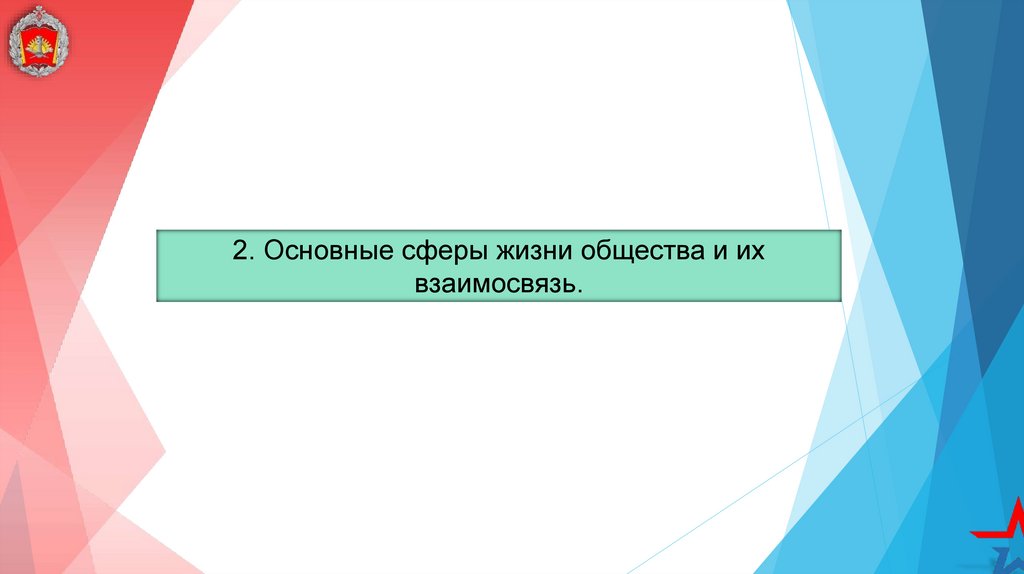 2. Основные сферы жизни общества и их взаимосвязь.